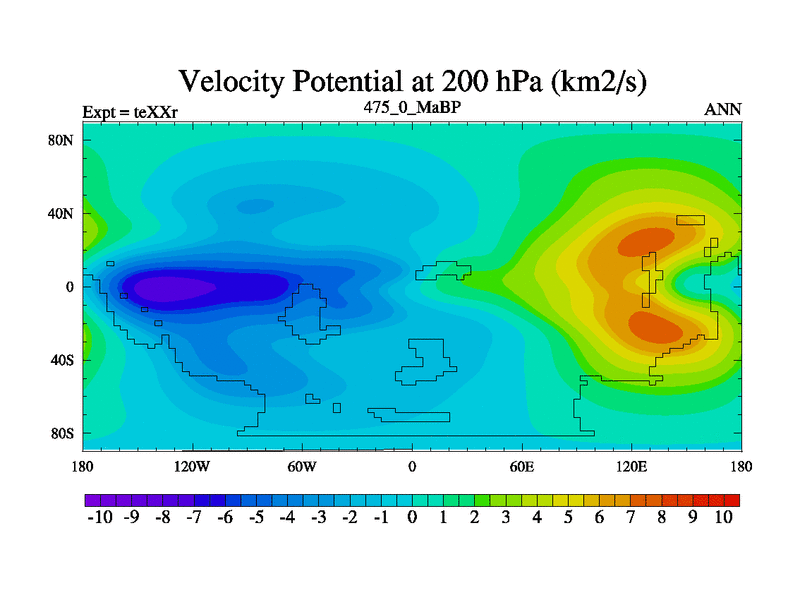 Velocity Potential at 200 hPa (km2/s)

Expt = teXXr

475_0_MaBP

ANN

80N
40N
0
40S
80S

180 120W 60W 0 60E 120E 180

-10 -9 -8 -7 -6 -5 -4 -3 -2 -1 0 1 2 3 4 5 6 7 8 9 10